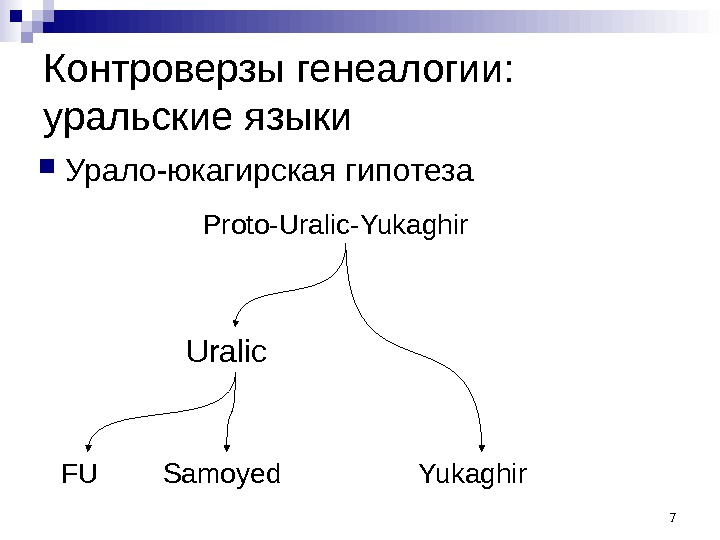 Контроверзы генеалогии: уральские языки

Урало-юкагирская гипотеза

Proto-Uralic-Yukaghir

Uralic

FU

Samoyed

Yukaghir

7